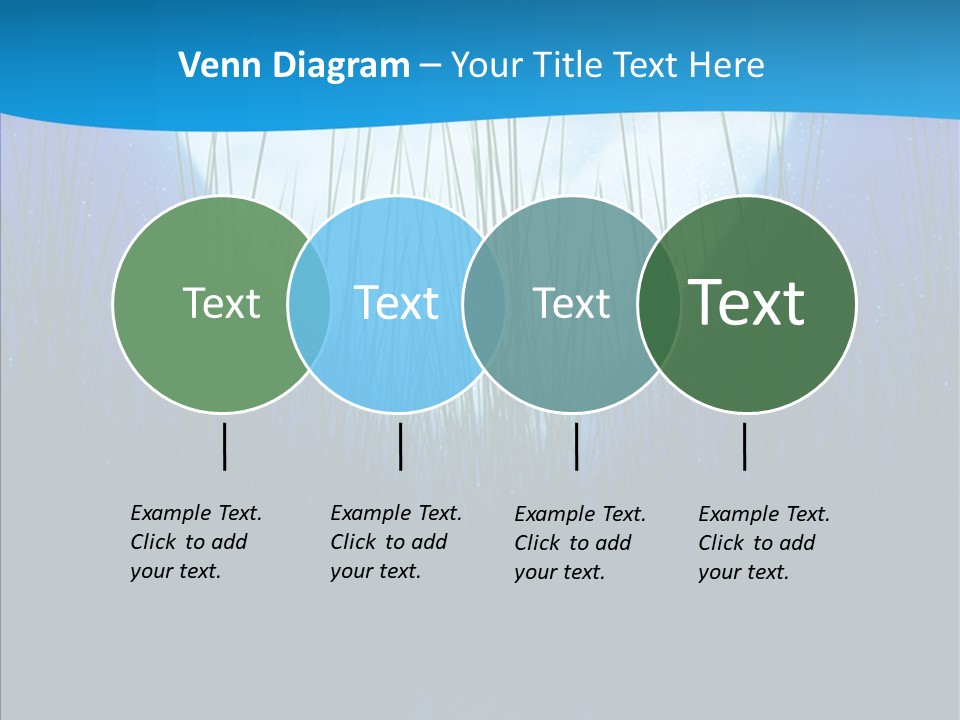 Venn Diagram – Your Title Text Here

Text

Text

Text

Text

Example Text. Click to add your text.

Example Text. Click to add your text.

Example Text. Click to add your text.

Example Text. Click to add your text.